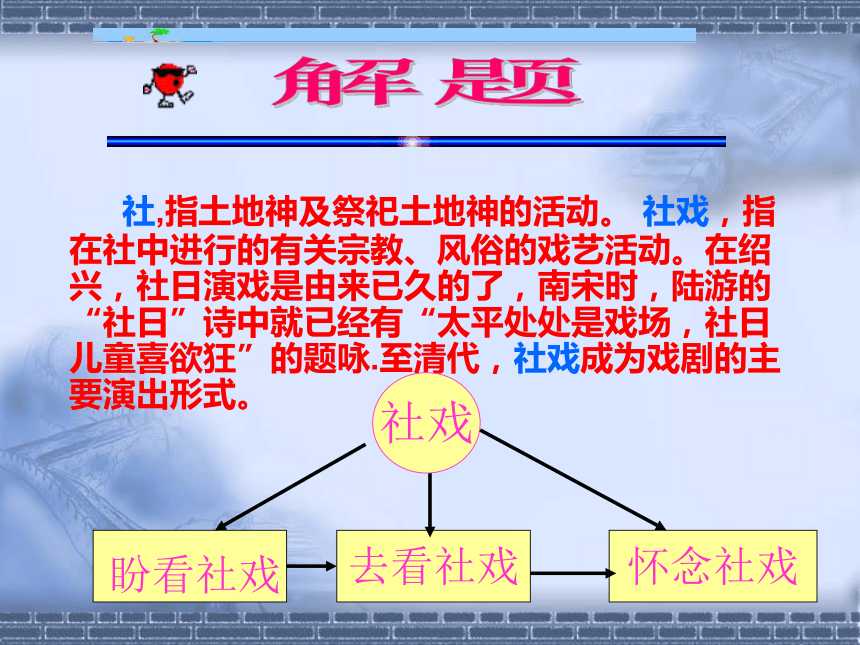 解 题

社,指土地神及祭祀土地神的活动。 社戏，指在社中进行的有关宗教、风俗的戏艺活动。在绍兴，社日演戏是由来已久的了，南宋时，陆游的“社日”诗中就已经有“太平处处是戏场，社日儿童喜欲狂”的题咏.至清代，社戏成为戏剧的主要演出形式。

社戏

盼看社戏

去看社戏

怀念社戏